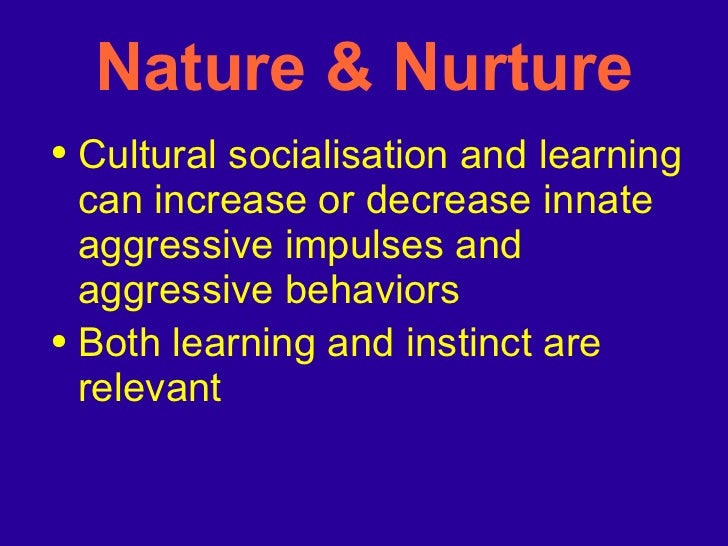 Nature & Nurture

• Cultural socialisation and learning can increase or decrease innate aggressive impulses and aggressive behaviors

• Both learning and instinct are relevant